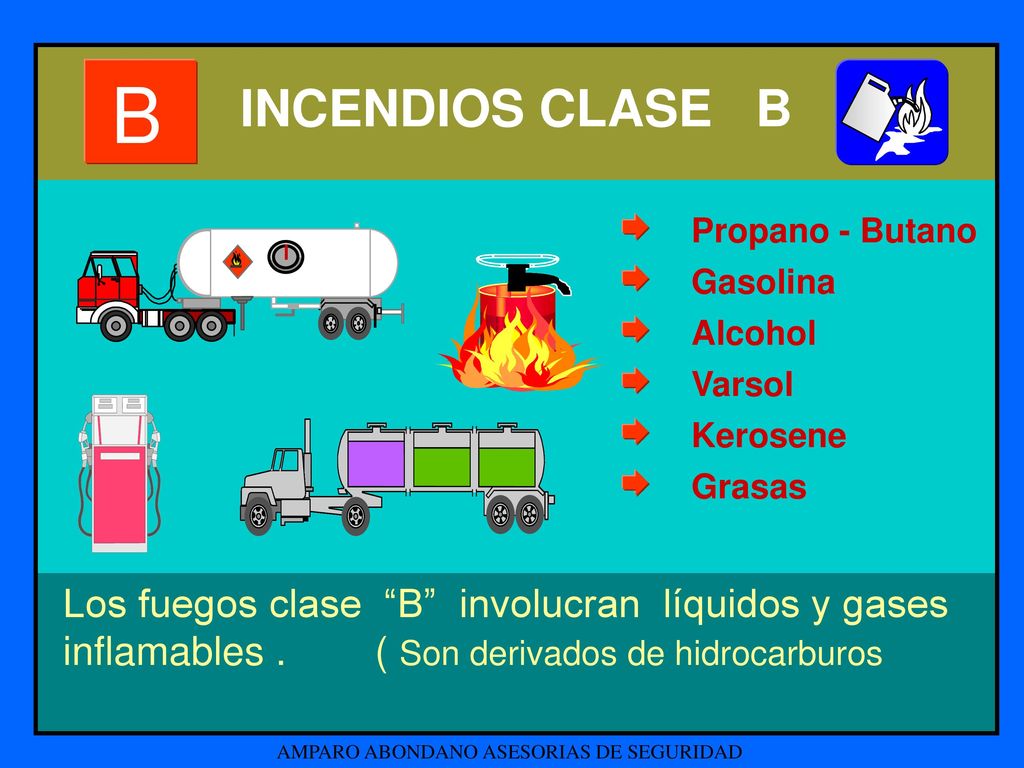 B

INCENDIOS CLASE B

Propano - Butano
Gasolina
Alcohol
Varsol
Kerosene
Grasas

Los fuegos clase “B” involucran líquidos y gases inflamables . ( Son derivados de hidrocarburos

AMPARO ABONDANO ASESORIAS DE SEGURIDAD